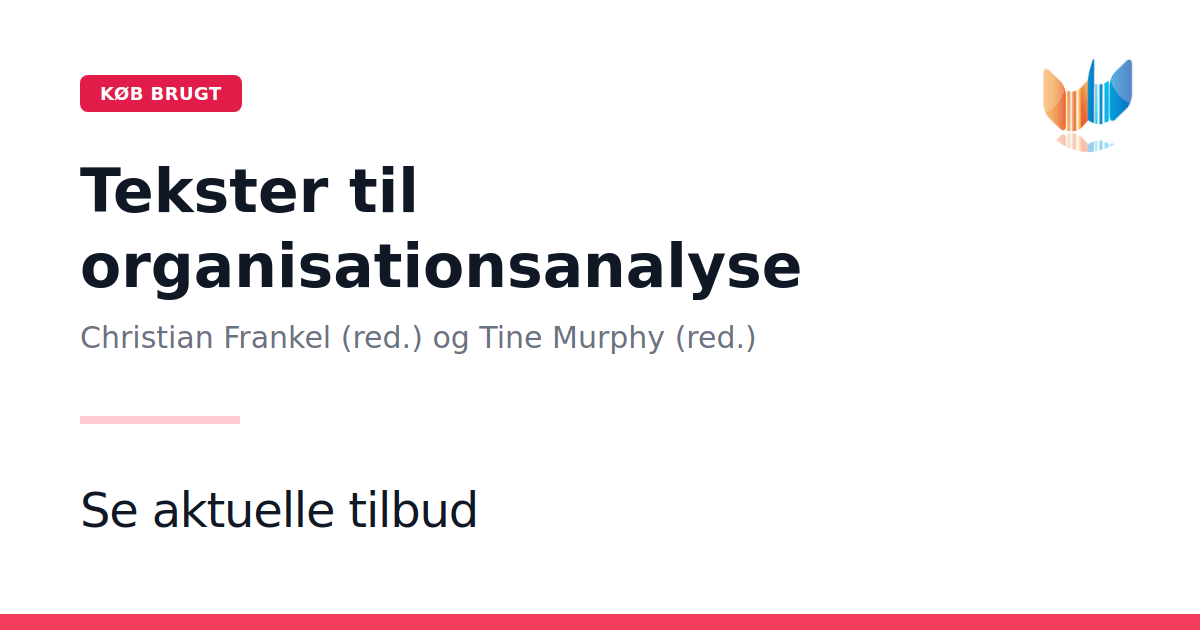 KØB BRUGT

Tekster til organisationsanalyse

Christian Frankel (red.) og Tine Murphy (red.)

Se aktuelle tilbud